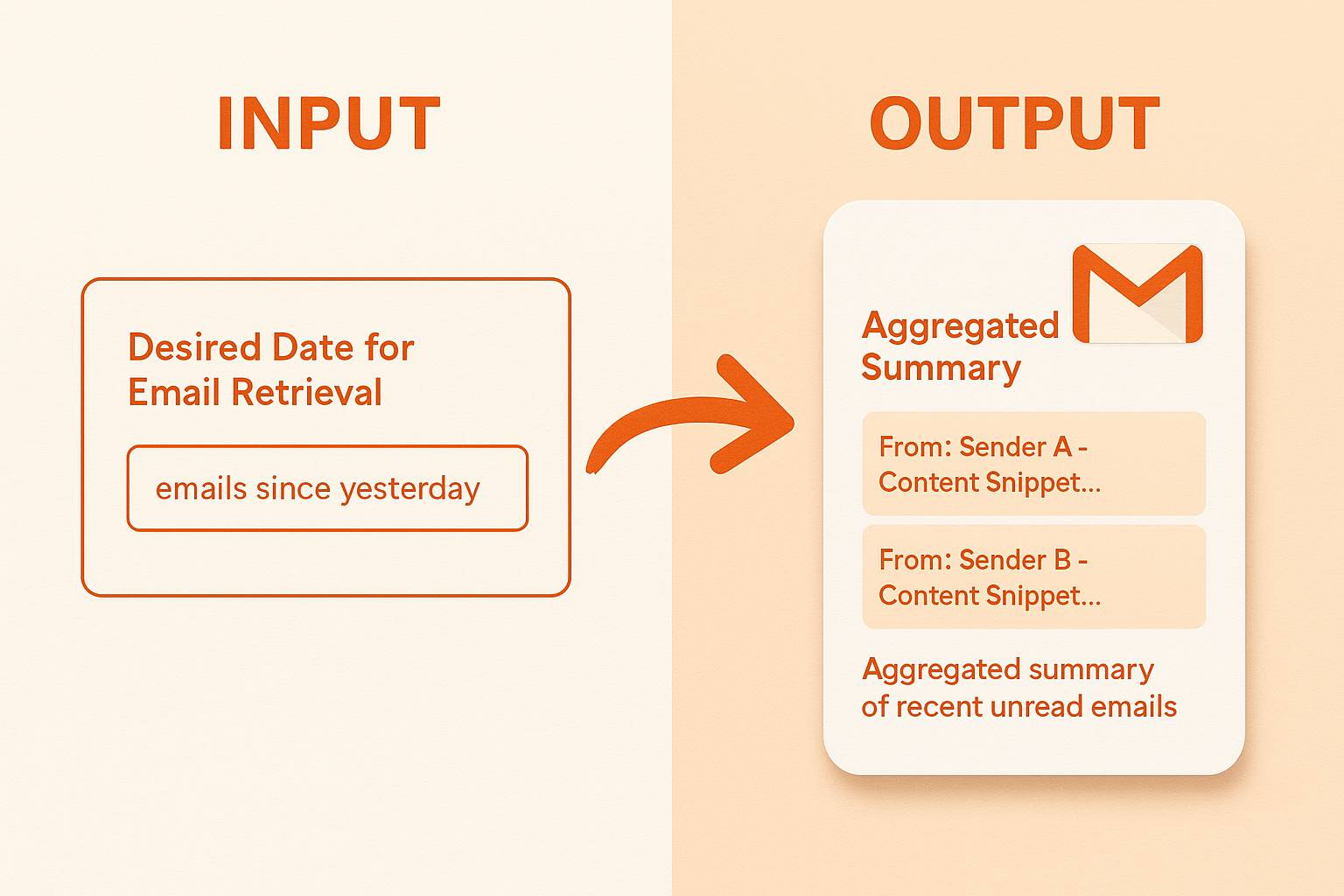 INPUT

Desired Date for Email Retrieval

emails since yesterday

OUTPUT

Aggregated Summary

From: Sender A - Content Snippet...

From: Sender B - Content Snippet...

Aggregated summary of recent unread emails